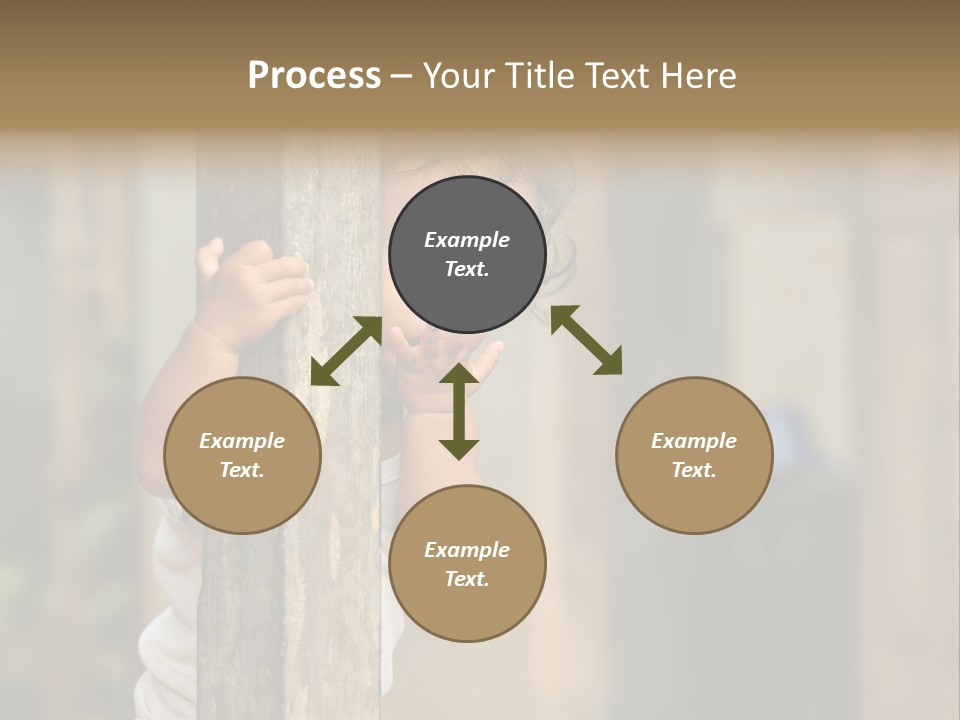 Process – Your Title Text Here

Example Text.

Example Text.

Example Text.

Example Text.